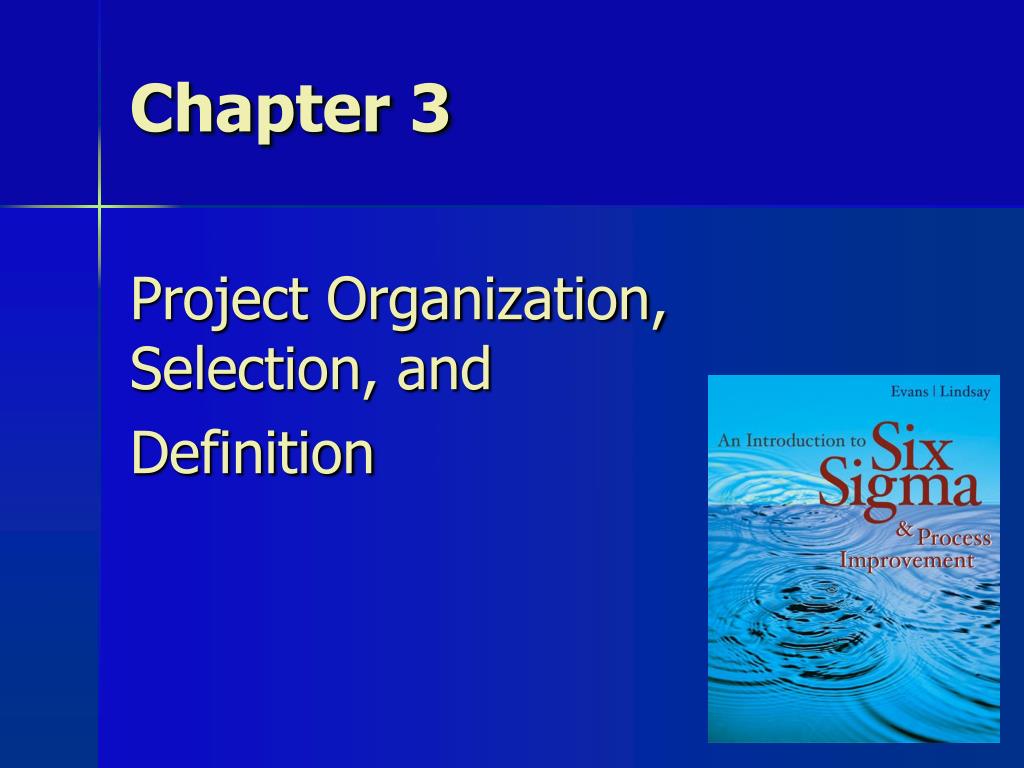 Chapter 3

Project Organization, Selection, and Definition

Evans | Lindsay

An Introduction to Six Sigma & Process Improvement